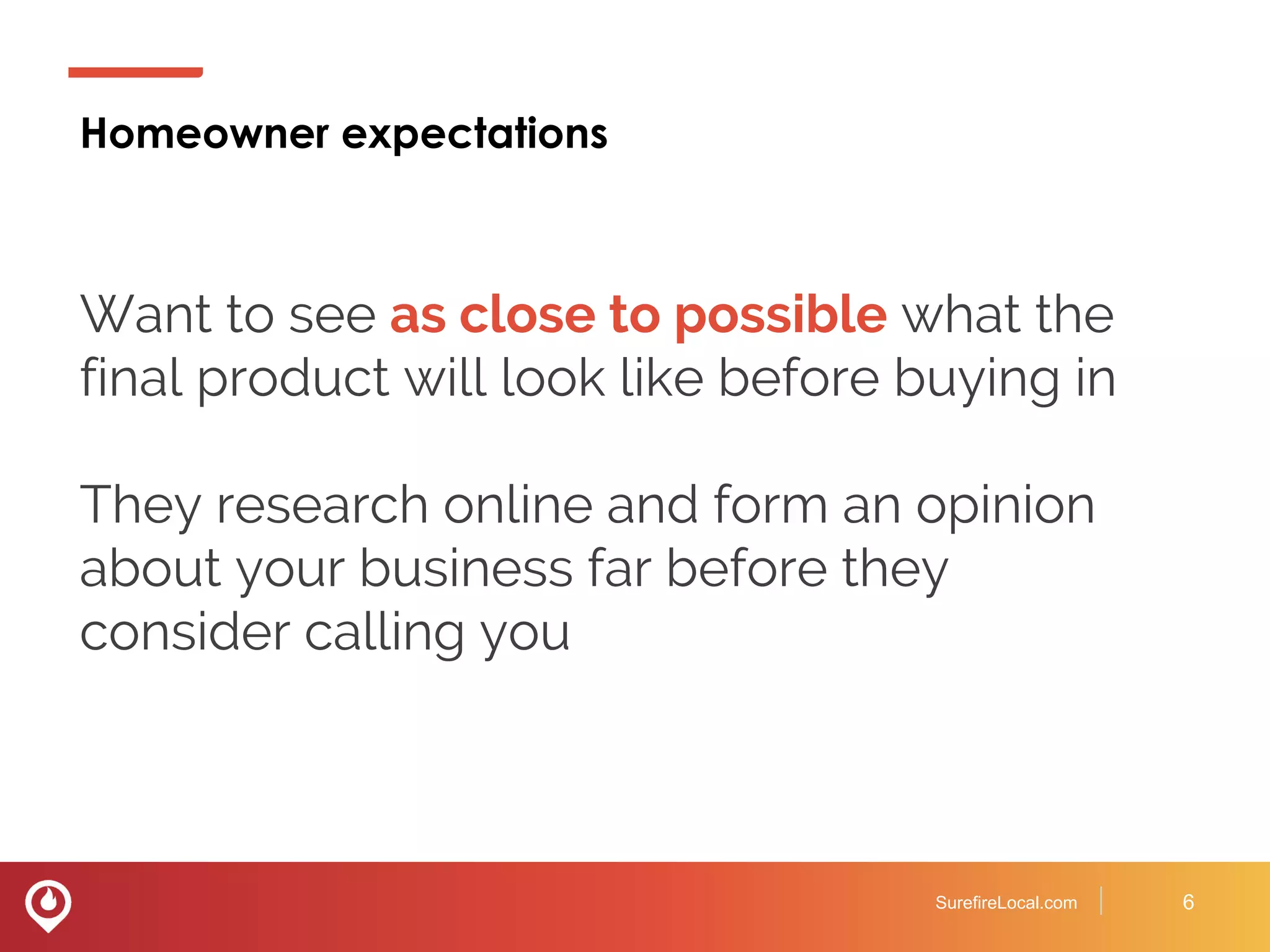 Homeowner expectations

Want to see as close to possible what the final product will look like before buying in

They research online and form an opinion about your business far before they consider calling you

SurefireLocal.com

6